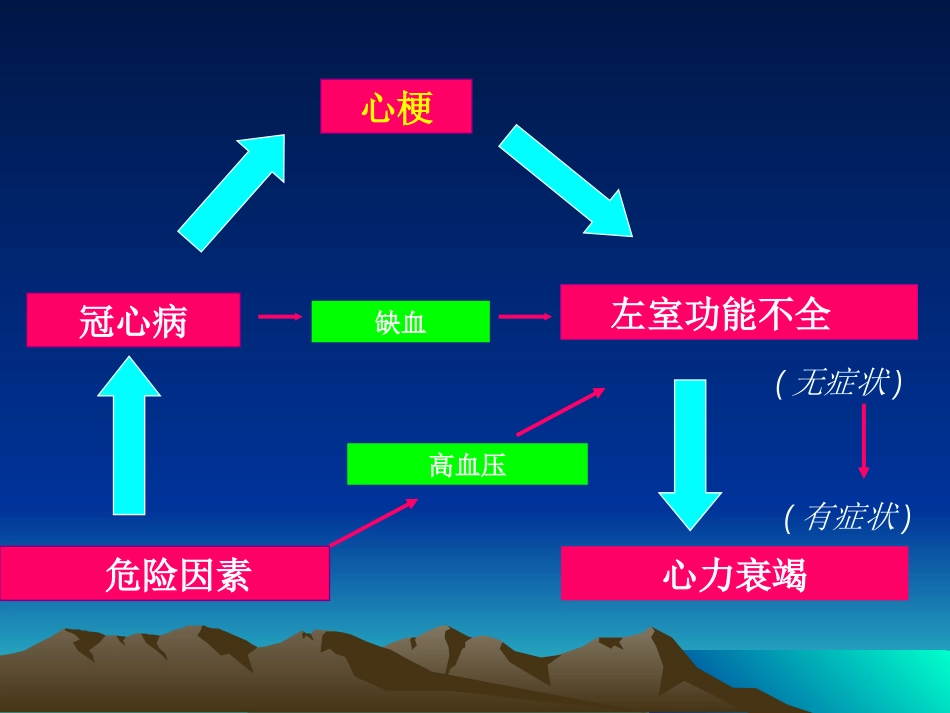 心梗

冠心病

缺血

左室功能不全

(无症状)

高血压

(有症状)

危险因素

心力衰竭